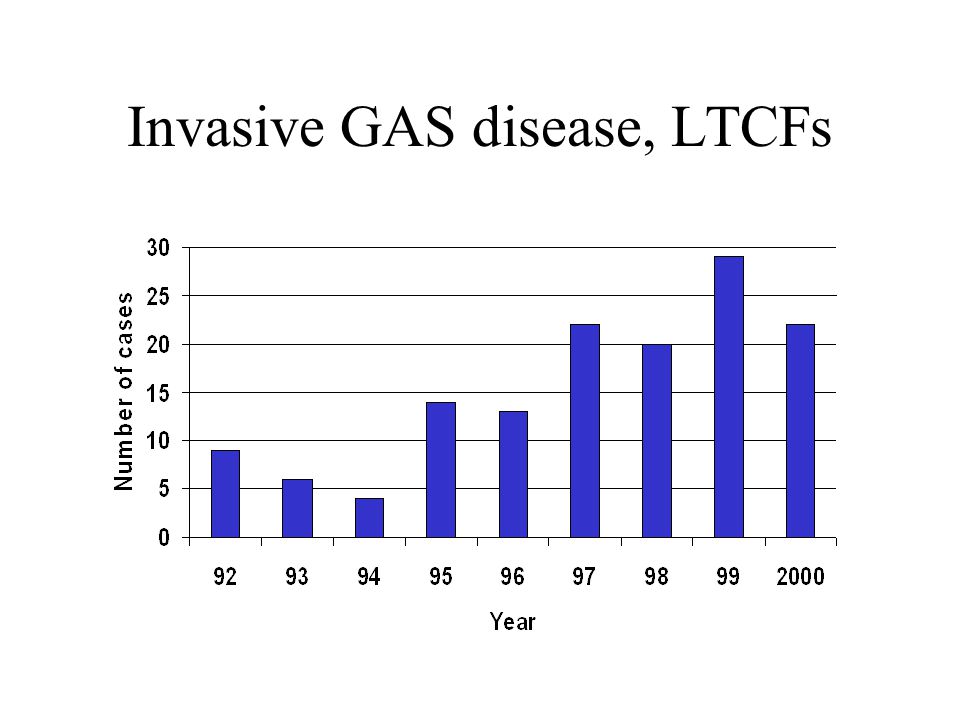 Invasive GAS disease, LTCFs

Number of cases

30
25
20
15
10
5
0

92
93
94
95
96
97
98
99
2000

Year